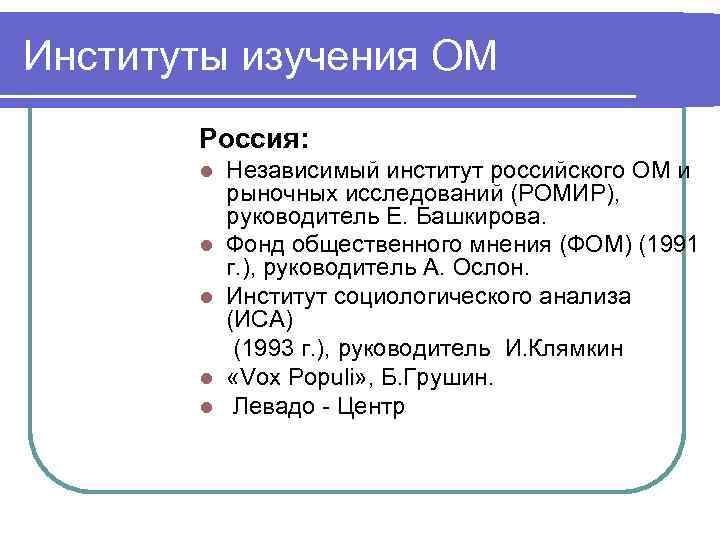 Институты изучения ОМ

Россия:

- Независимый институт российского ОМ и рыночных исследований (РОМИР), руководитель Е. Башкирова.
- Фонд общественного мнения (ФОМ) (1991 г.), руководитель А. Ослон.
- Институт социологического анализа (ИСА)
  (1993 г.), руководитель И.Клямкин
- «Vox Populi», Б.Грушин.
- Левадо - Центр